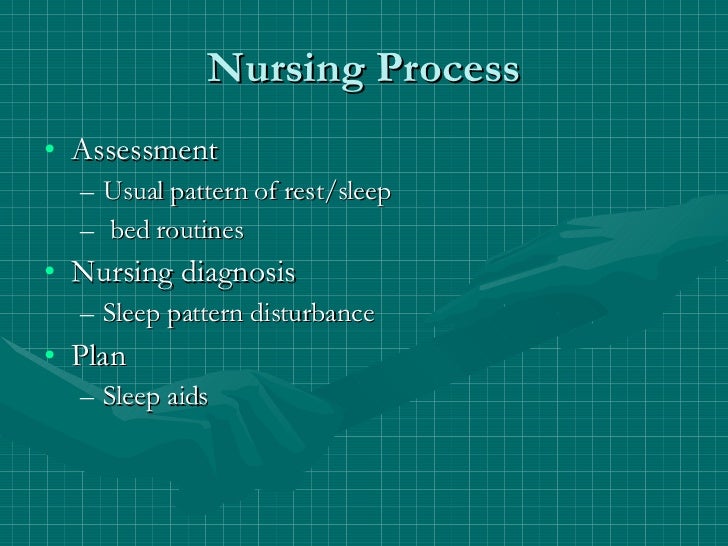 Nursing Process

• Assessment
– Usual pattern of rest/sleep
– bed routines
• Nursing diagnosis
– Sleep pattern disturbance
• Plan
– Sleep aids